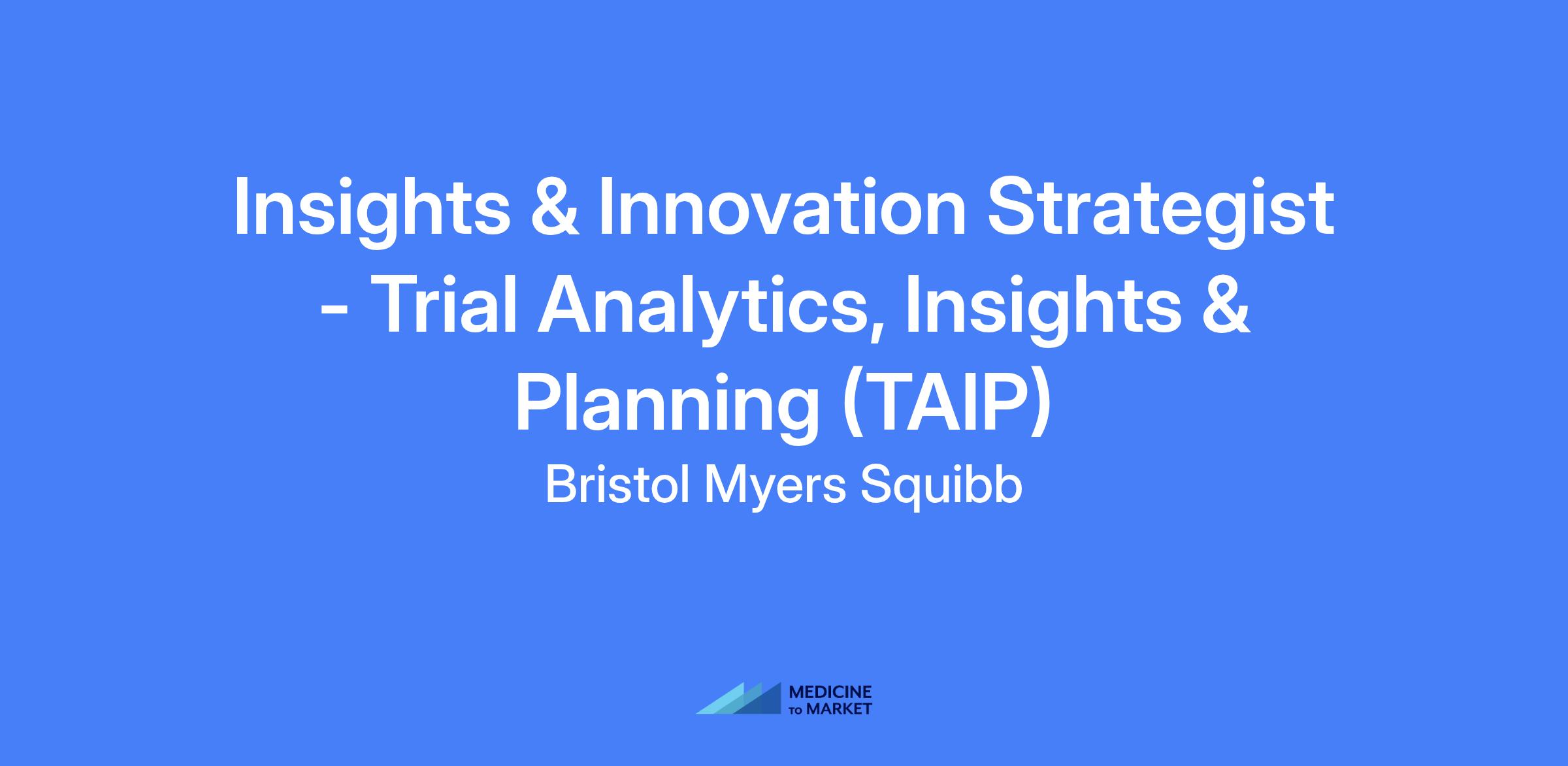 Insights & Innovation Strategist - Trial Analytics, Insights & Planning (TAIP)

Bristol Myers Squibb

MEDICINE
TO MARKET